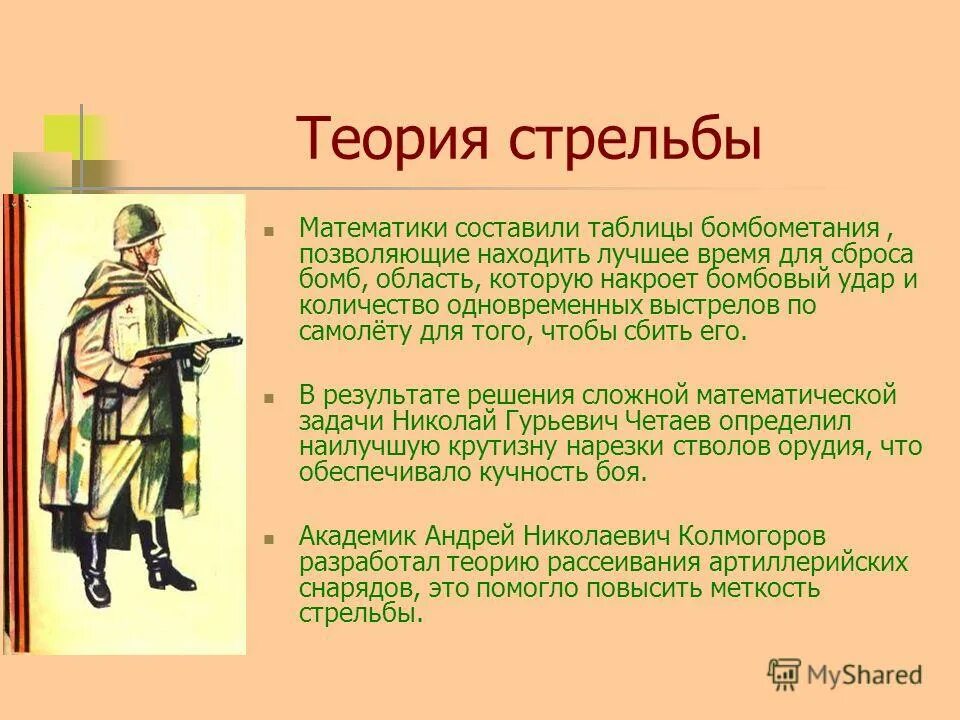 Теория стрельбы

Математики составили таблицы бомбометания , позволяющие находить лучшее время для сброса бомб, область, которую накроет бомбовый удар и количество одновременных выстрелов по самолёту для того, чтобы сбить его.

В результате решения сложной математической задачи Николай Гурьевич Четаев определил наилучшую крутизну нарезки стволов орудия, что обеспечивало кучность боя.

Академик Андрей Николаевич Колмогоров разработал теорию рассеивания артиллерийских снарядов, это помогло повысить меткость стрельбы.

MyShared